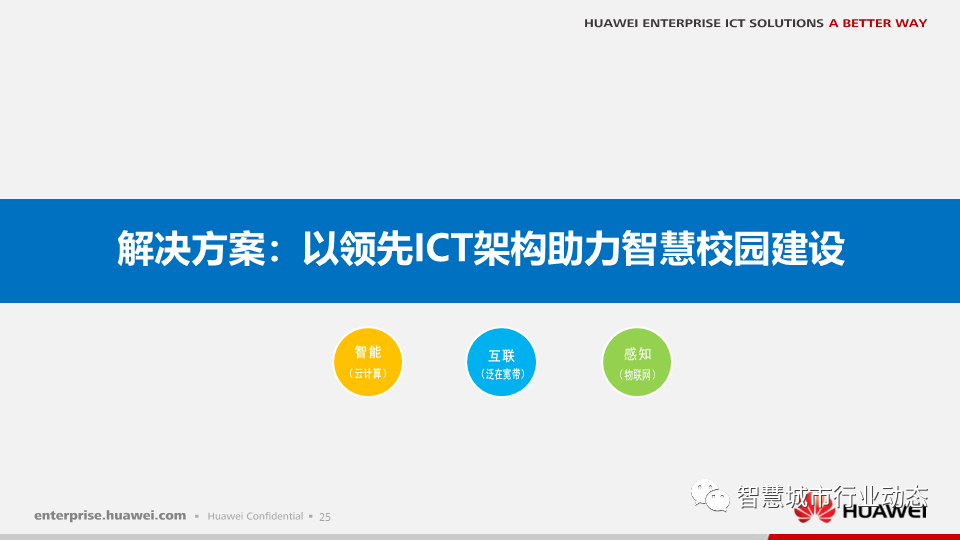 HUAWEI ENTERPRISE ICT SOLUTIONS A BETTER WAY

解决方案：以领先ICT架构助力智慧校园建设

智能
（云计算）

互联
（泛在宽带）

感知
（物联网）

enterprise.huawei.com • Huawei Confidential • 25

智慧城市行业动态

HUAWEI